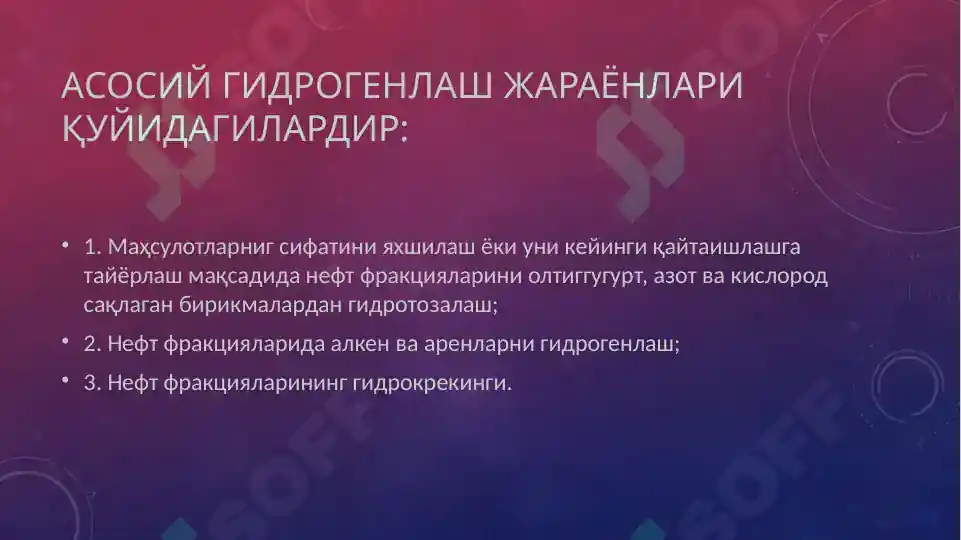 АСОСИЙ ГИДРОГЕНЛАШ ЖАРАЁНЛАРИ ҚУЙИДАГИЛАРДИР:

• 1. Маҳсулотларниг сифатини яхшилаш ёки уни кейинги қайтаишлашга тайёрлаш мақсадида нефт фракцияларини олтиггугурт, азот ва кислород сақлаган бирикмалардан гидротозалаш;

• 2. Нефт фракцияларида алкен ва аренларни гидрогенлаш;

• 3. Нефт фракцияларининг гидрокрекинги.

SOFF

SOFF